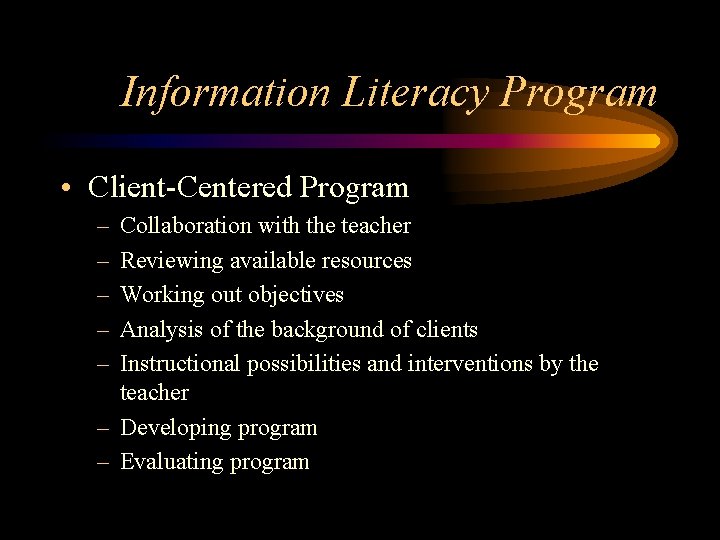 Information Literacy Program

• Client-Centered Program
– Collaboration with the teacher
– Reviewing available resources
– Working out objectives
– Analysis of the background of clients
– Instructional possibilities and interventions by the teacher
– Developing program
– Evaluating program